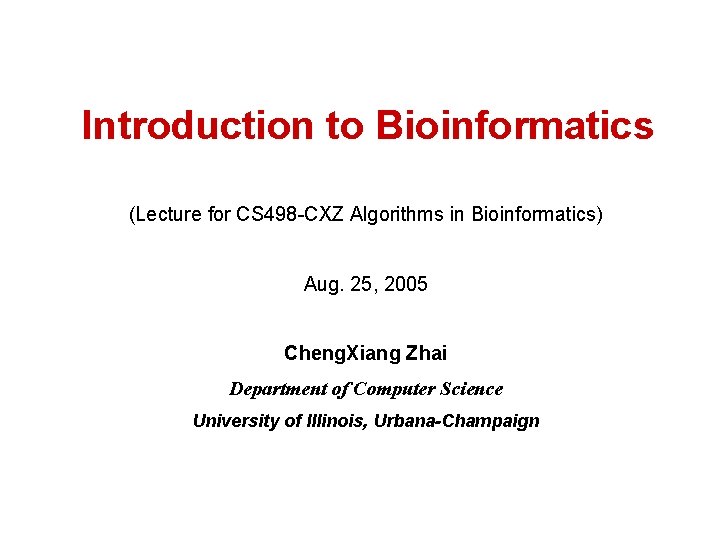 Introduction to Bioinformatics

(Lecture for CS498-CXZ Algorithms in Bioinformatics)

Aug. 25, 2005

ChengXiang Zhai

Department of Computer Science

University of Illinois, Urbana-Champaign